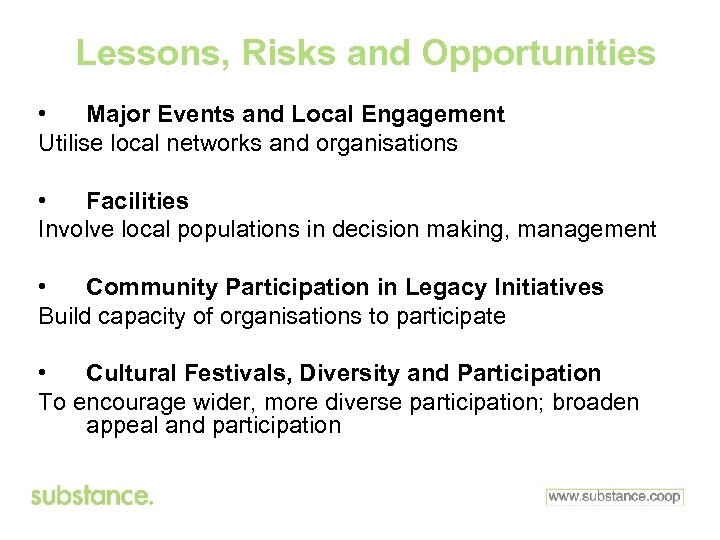 Lessons, Risks and Opportunities

• Major Events and Local Engagement
Utilise local networks and organisations

• Facilities
Involve local populations in decision making, management

• Community Participation in Legacy Initiatives
Build capacity of organisations to participate

• Cultural Festivals, Diversity and Participation
To encourage wider, more diverse participation; broaden appeal and participation

substance.

www.substance.coop